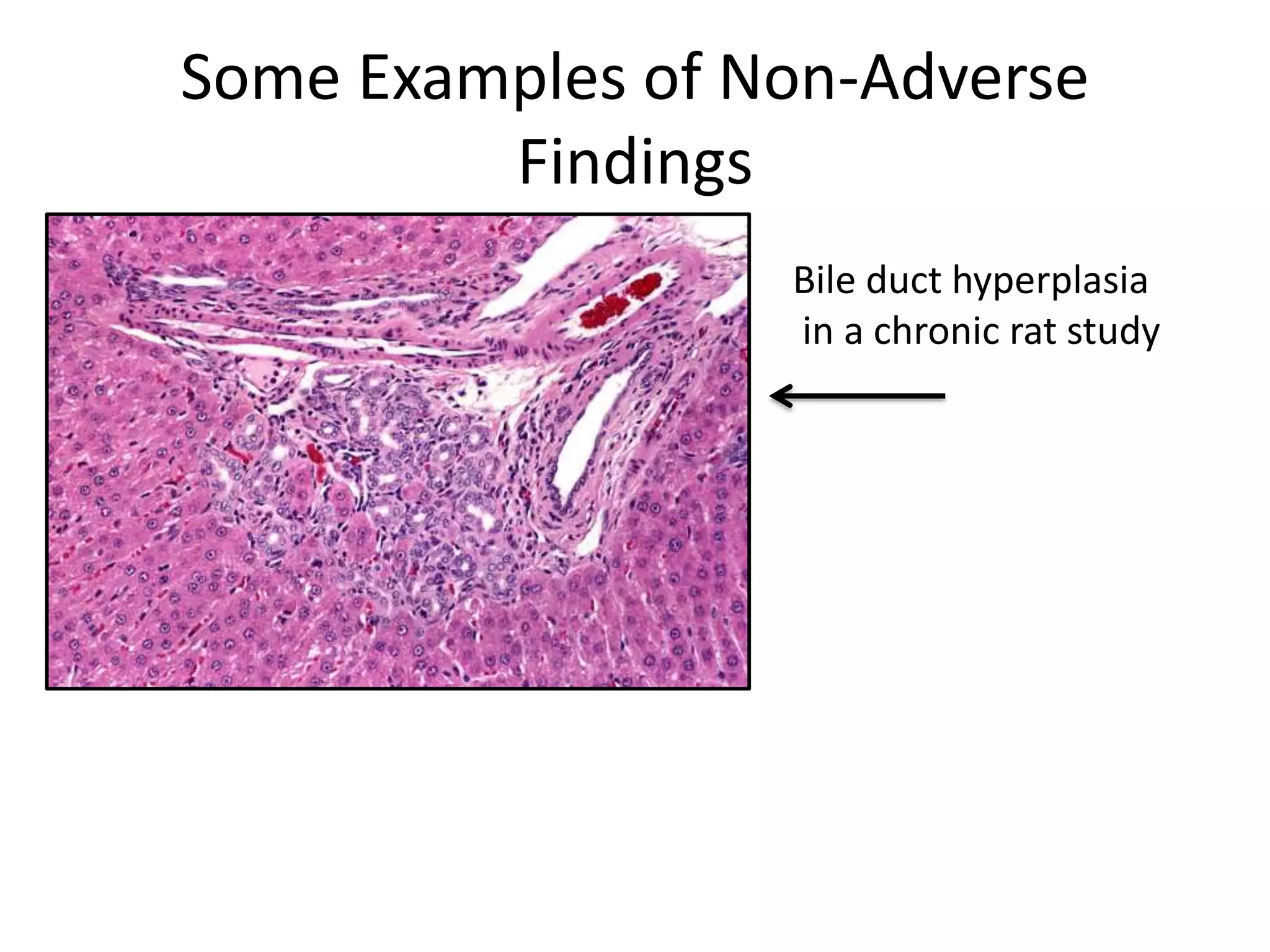 Some Examples of Non-Adverse Findings

Bile duct hyperplasia in a chronic rat study